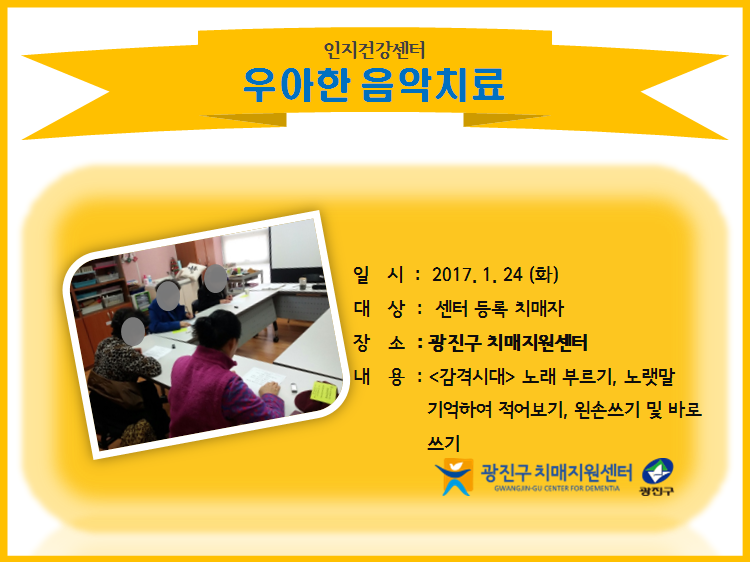 인지건강센터
우아한 음악치료

일 시 : 2017. 1. 24 (화)
대 상 : 센터 등록 치매자
장 소 : 광진구 치매지원센터
내 용 : <감격시대> 노래 부르기, 노랫말 기억하여 적어보기, 왼손쓰기 및 바로 쓰기

광진구 치매지원센터
GWANGJIN-GU CENTER FOR DEMENTIA
광진구